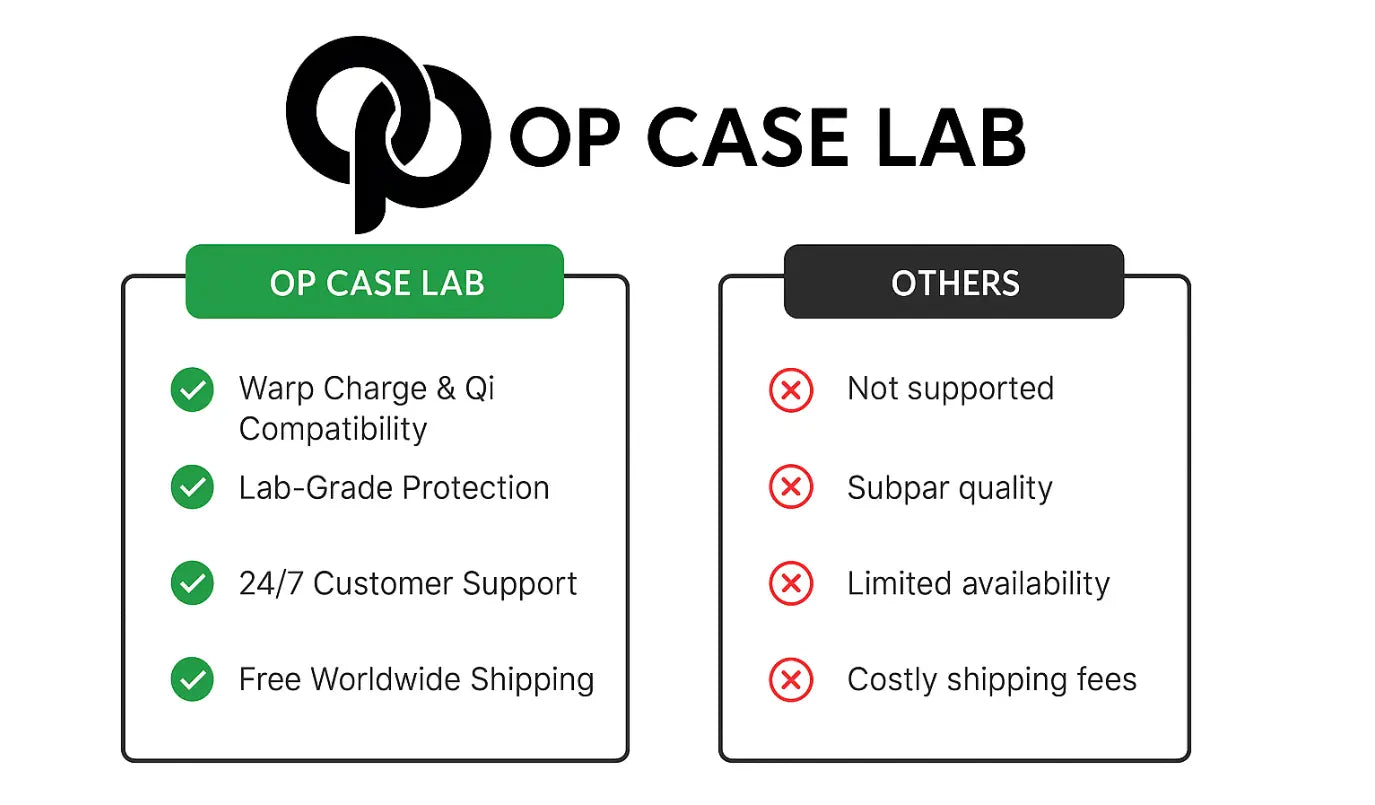 OP CASE LAB

OP CASE LAB

Warp Charge & Qi Compatibility

Lab-Grade Protection

24/7 Customer Support

Free Worldwide Shipping

OTHERS

Not supported

Subpar quality

Limited availability

Costly shipping fees